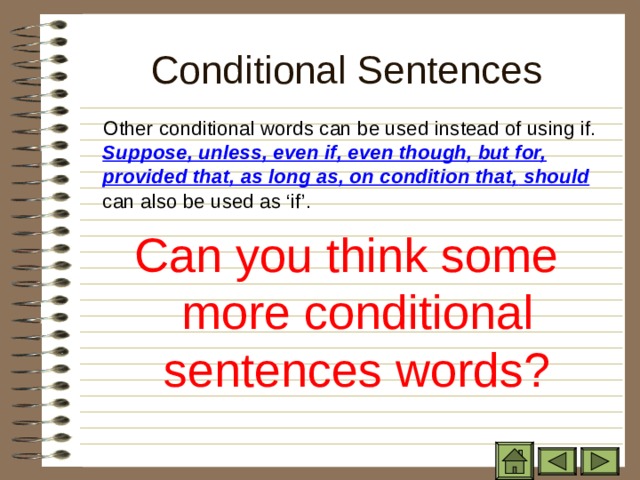 Conditional Sentences

Other conditional words can be used instead of using if. Suppose, unless, even if, even though, but for, provided that, as long as, on condition that, should can also be used as ‘if’.

Can you think some more conditional sentences words?